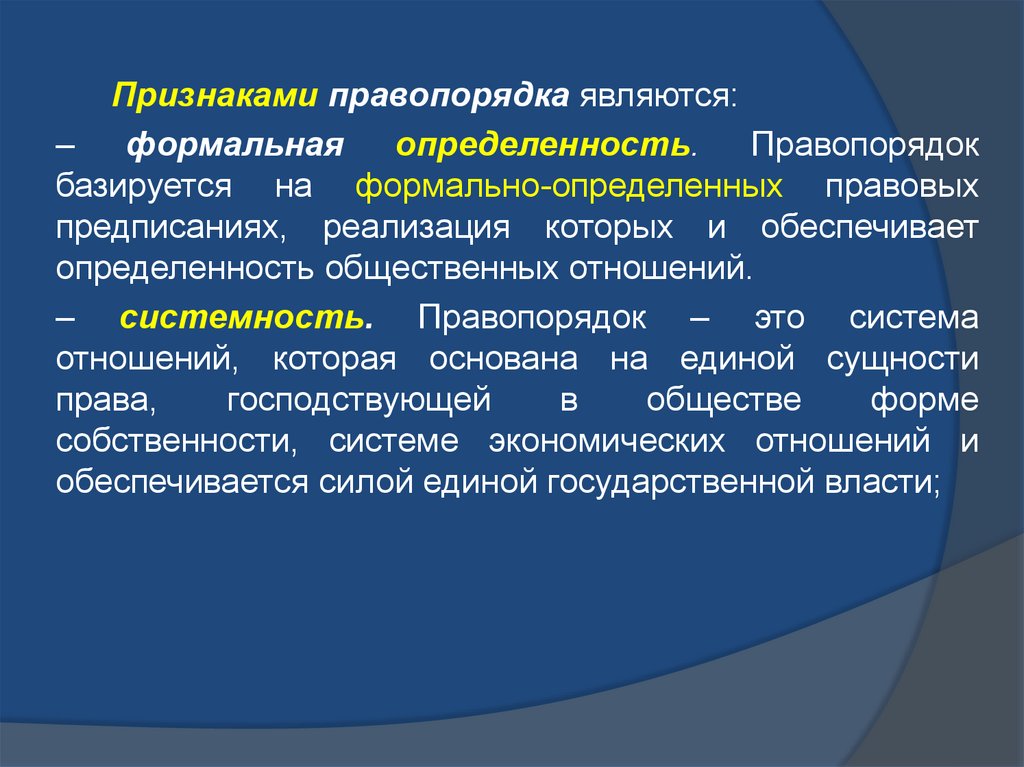 Признаками правопорядка являются:

– формальная определенность. Правопорядок базируется на формально-определенных правовых предписаниях, реализация которых и обеспечивает определенность общественных отношений.

– системность. Правопорядок – это система отношений, которая основана на единой сущности права, господствующей в обществе форме собственности, системе экономических отношений и обеспечивается силой единой государственной власти;